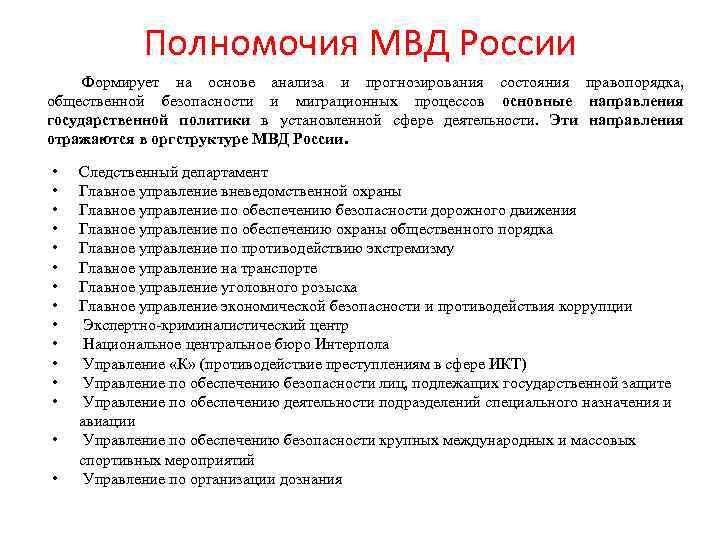 Полномочия МВД России

Формирует на основе анализа и прогнозирования состояния правопорядка, общественной безопасности и миграционных процессов основные направления государственной политики в установленной сфере деятельности. Эти направления отражаются в оргструктуре МВД России.

• Следственный департамент
• Главное управление вневедомственной охраны
• Главное управление по обеспечению безопасности дорожного движения
• Главное управление по обеспечению охраны общественного порядка
• Главное управление по противодействию экстремизму
• Главное управление на транспорте
• Главное управление уголовного розыска
• Главное управление экономической безопасности и противодействия коррупции
• Экспертно-криминалистический центр
• Национальное центральное бюро Интерпола
• Управление «К» (противодействие преступлениям в сфере ИКТ)
• Управление по обеспечению безопасности лиц, подлежащих государственной защите
• Управление по обеспечению деятельности подразделений специального назначения и авиации
• Управление по обеспечению безопасности крупных международных и массовых спортивных мероприятий
• Управление по организации дознания